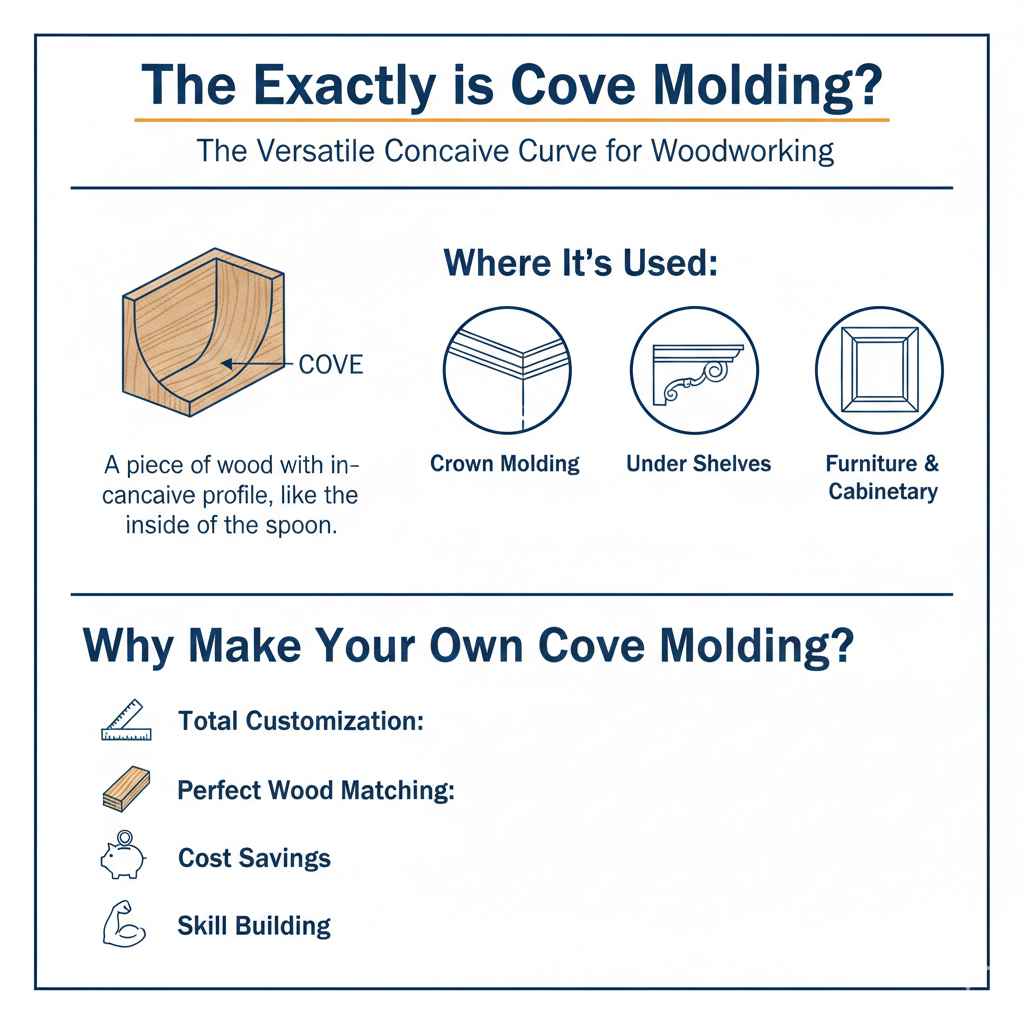 The Exactly is Cove Molding?

The Versatile Concaive Curve for Woodworking

COVE

A piece of wood with in-cancaive profile, like the inside of the spoon.

Where It's Used:

Crown Molding

Under Shelves

Furniture & Cabinetary

Why Make Your Own Cove Molding?

Total Customization:

Perfect Wood Matching:

Cost Savings

Skill Building